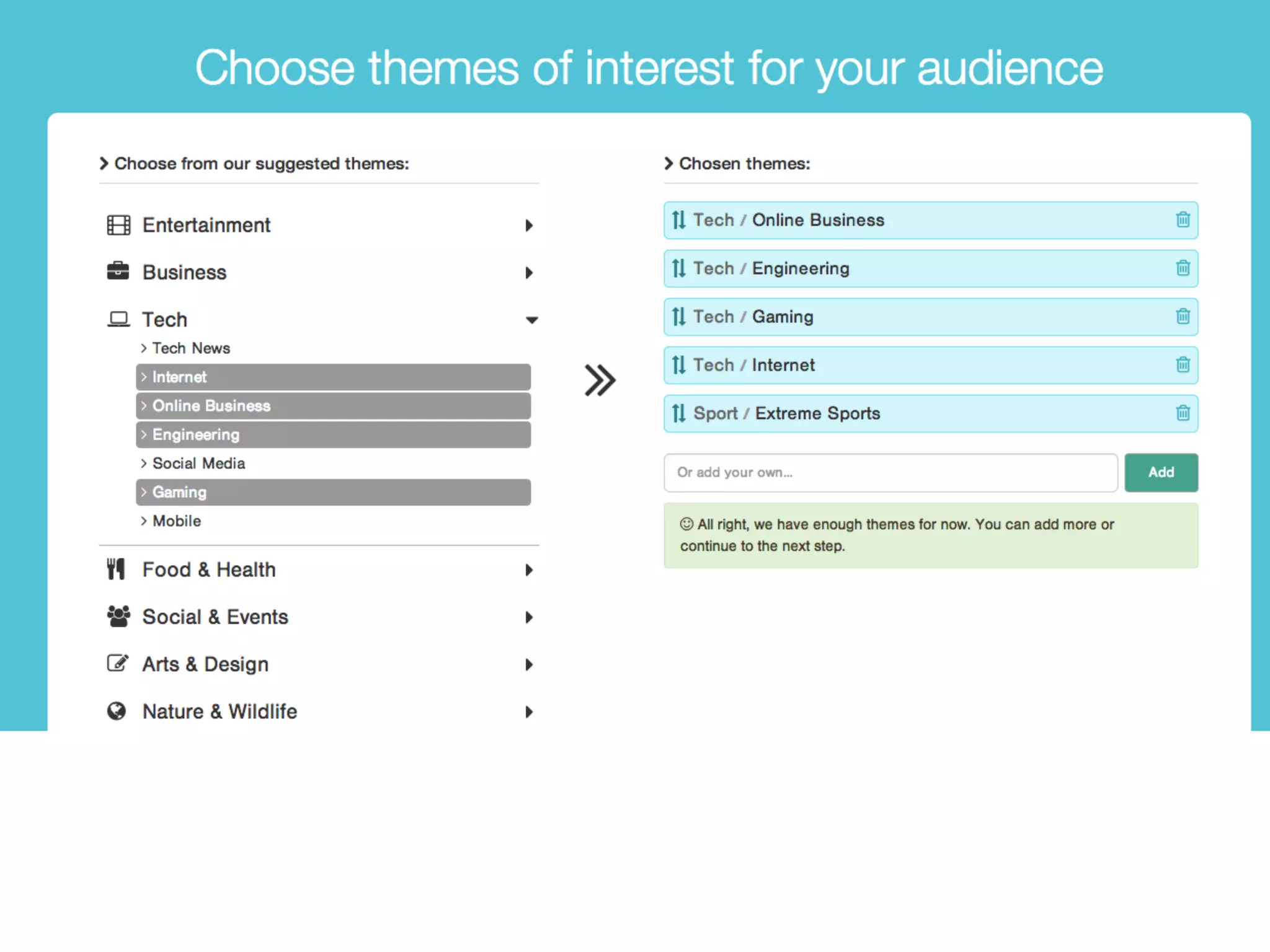 Choose themes of interest for your audience

Choose from our suggested themes:

Entertainment

Business

Tech

Tech News

Internet

Online Business

Engineering

Social Media

Gaming

Mobile

Food & Health

Social & Events

Arts & Design

Nature & Wildlife

Chosen themes:

Tech / Online Business

Tech / Engineering

Tech / Gaming

Tech / Internet

Sport / Extreme Sports

Or add your own...

Add

All right, we have enough themes for now. You can add more or continue to the next step.